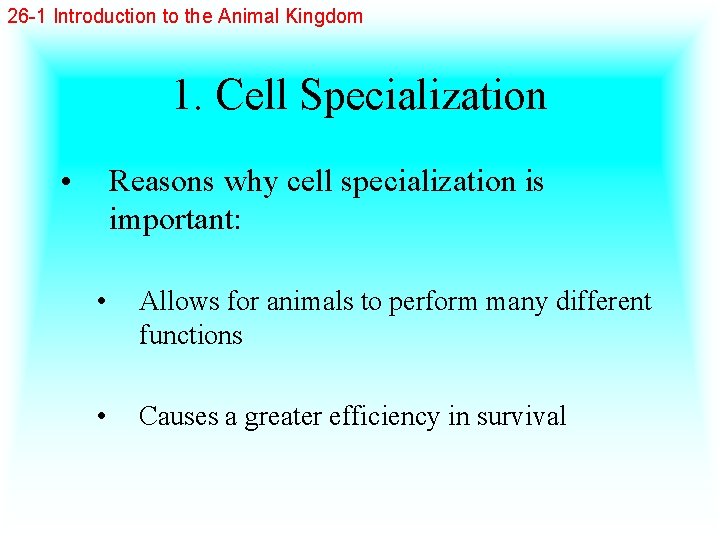 26-1 Introduction to the Animal Kingdom

1. Cell Specialization

• Reasons why cell specialization is important:

• Allows for animals to perform many different functions

• Causes a greater efficiency in survival